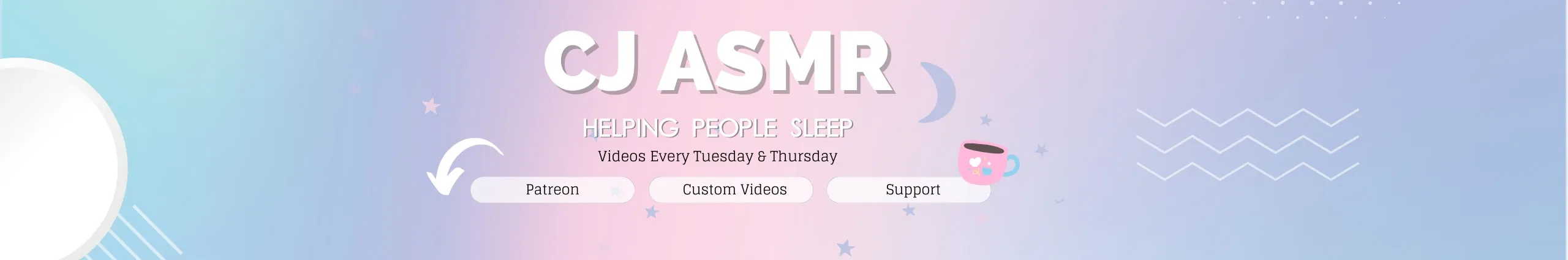 CJ ASMR

HELPING PEOPLE SLEEP

Videos Every Tuesday & Thursday

Patreon

Custom Videos

Support